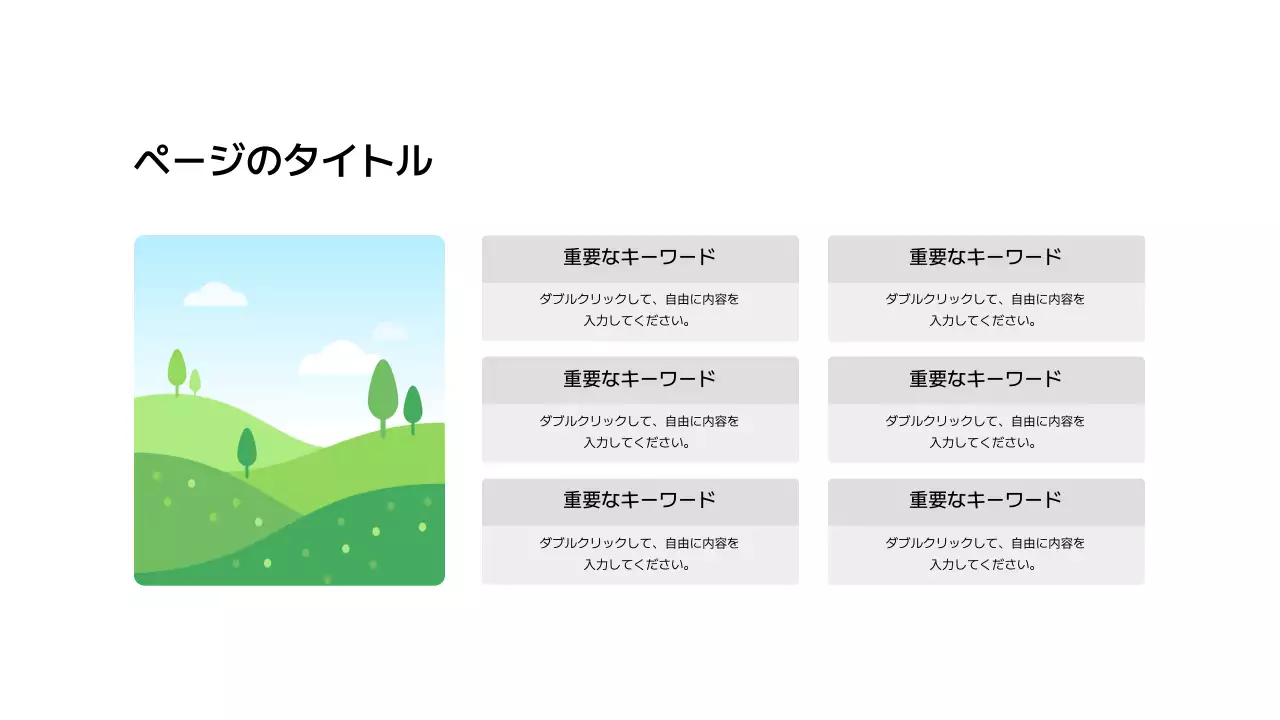 ページのタイトル

重要なキーワード

ダブルクリックして、自由に内容を入力してください。

重要なキーワード

ダブルクリックして、自由に内容を入力してください。

重要なキーワード

ダブルクリックして、自由に内容を入力してください。

重要なキーワード

ダブルクリックして、自由に内容を入力してください。

重要なキーワード

ダブルクリックして、自由に内容を入力してください。

重要なキーワード

ダブルクリックして、自由に内容を入力してください。